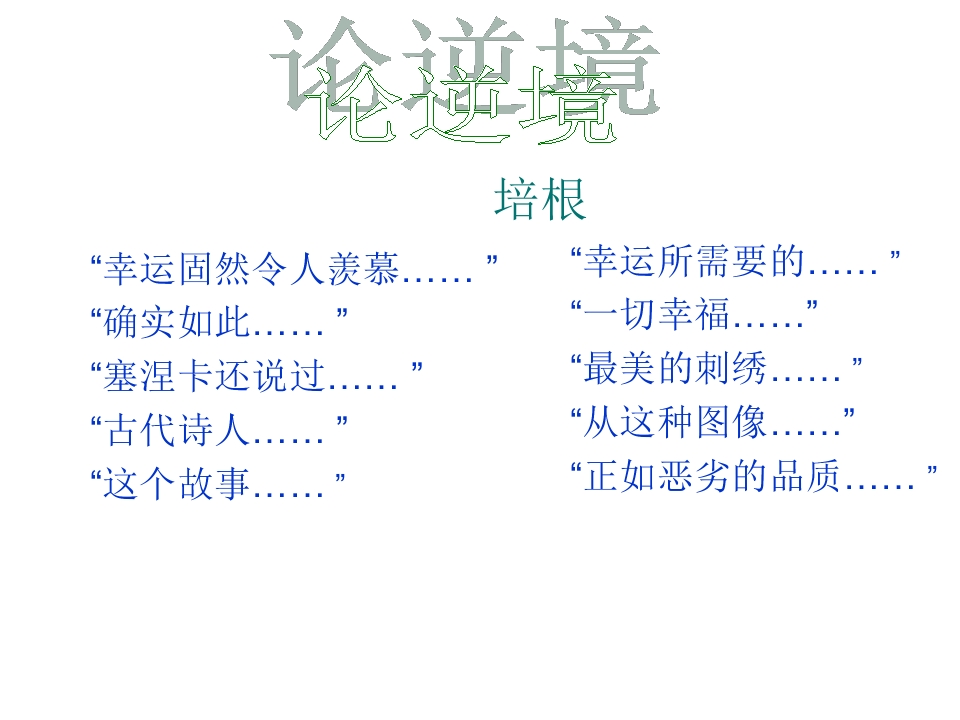 论逆境

培根

“幸运固然令人羡慕…… ”

“确实如此…… ”

“塞涅卡还说过…… ”

“古代诗人…… ”

“这个故事…… ”

“幸运所需要的…… ”

“一切幸福……”

“最美的刺绣…… ”

“从这种图像……”

“正如恶劣的品质…… ”